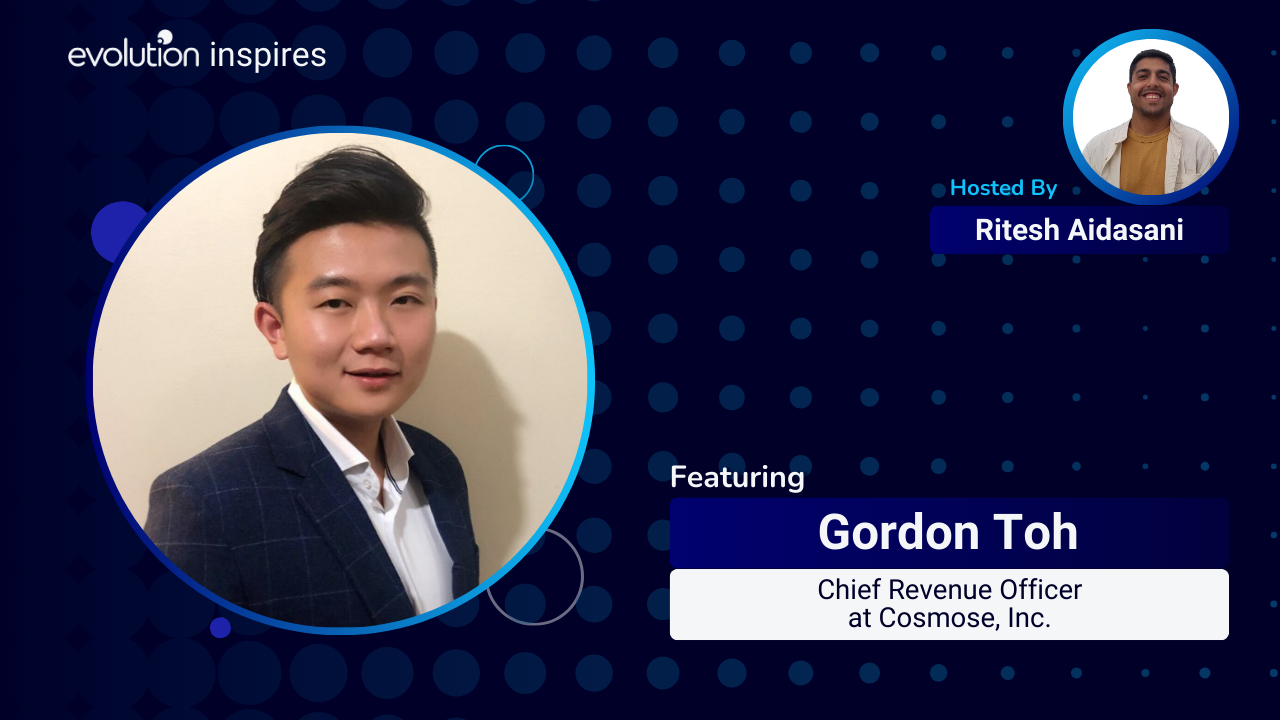 evolution inspires

Hosted By
Ritesh Aidasani

Featuring
Gordon Toh
Chief Revenue Officer at Cosmose, Inc.